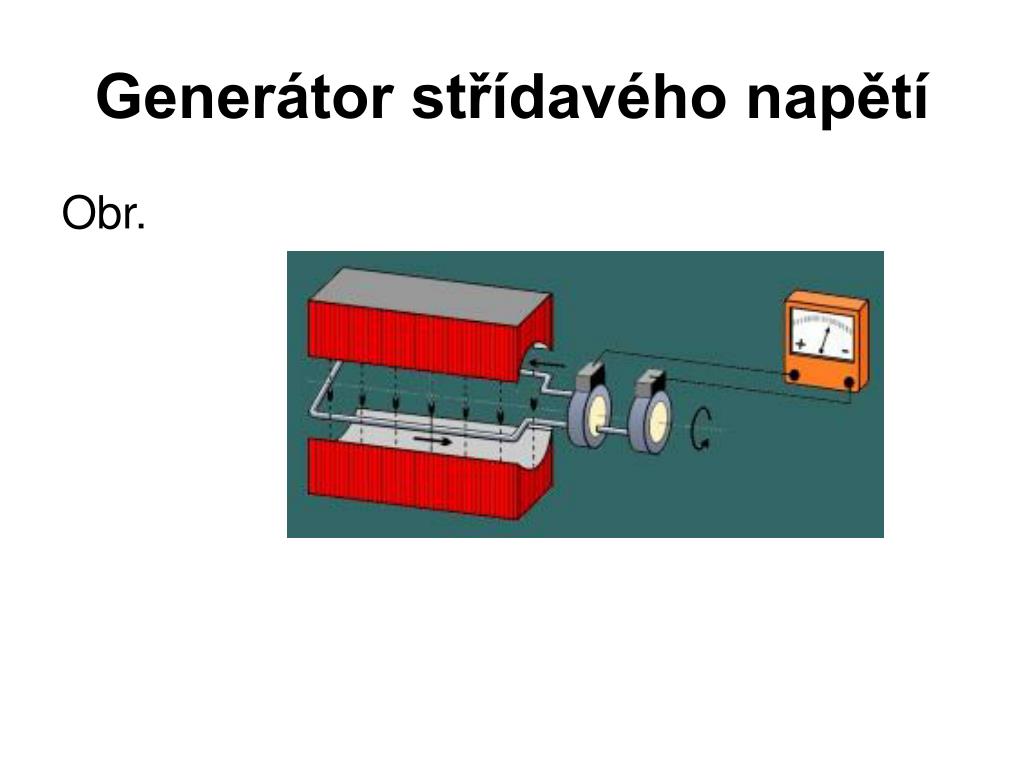 Generátor střídavého napětí

Obr.

+ -